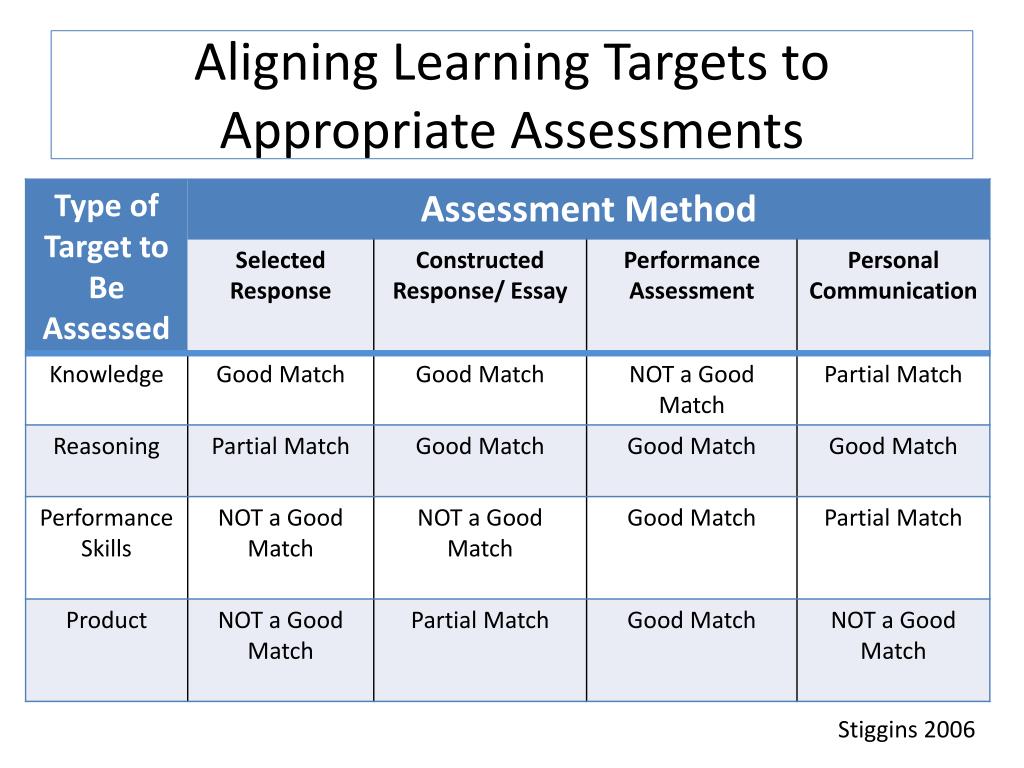 Aligning Learning Targets to Appropriate Assessments

| Type of Target to Be Assessed | Assessment Method | | | |
|---|---|---|---|---|
| | Selected Response | Constructed Response/ Essay | Performance Assessment | Personal Communication |
| Knowledge | Good Match | Good Match | NOT a Good Match | Partial Match |
| Reasoning | Partial Match | Good Match | Good Match | Good Match |
| Performance Skills | NOT a Good Match | NOT a Good Match | Good Match | Partial Match |
| Product | NOT a Good Match | Partial Match | Good Match | NOT a Good Match |

Stiggins 2006